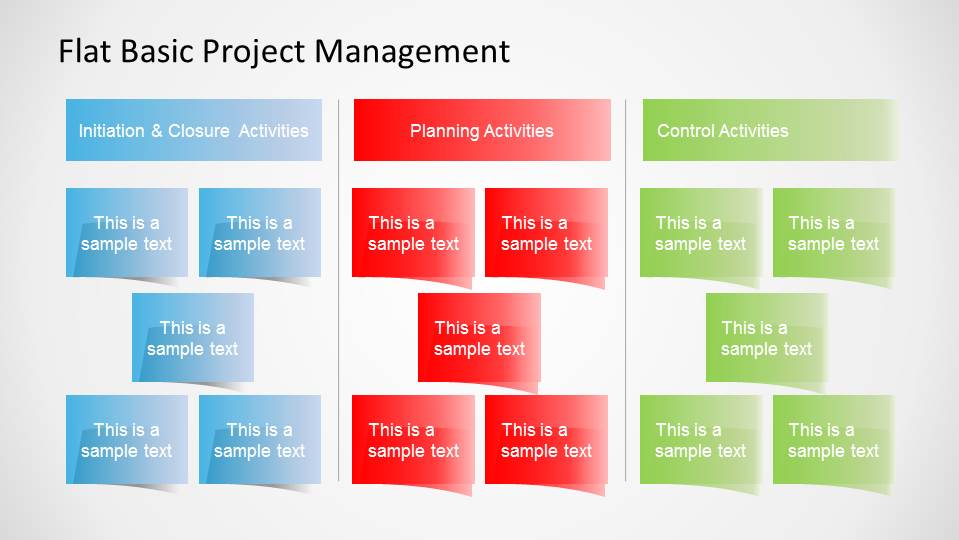 Flat Basic Project Management

Initiation & Closure Activities

This is a sample text

This is a sample text

This is a sample text

This is a sample text

This is a sample text

Planning Activities

This is a sample text

This is a sample text

This is a sample text

This is a sample text

This is a sample text

Control Activities

This is a sample text

This is a sample text

This is a sample text

This is a sample text

This is a sample text